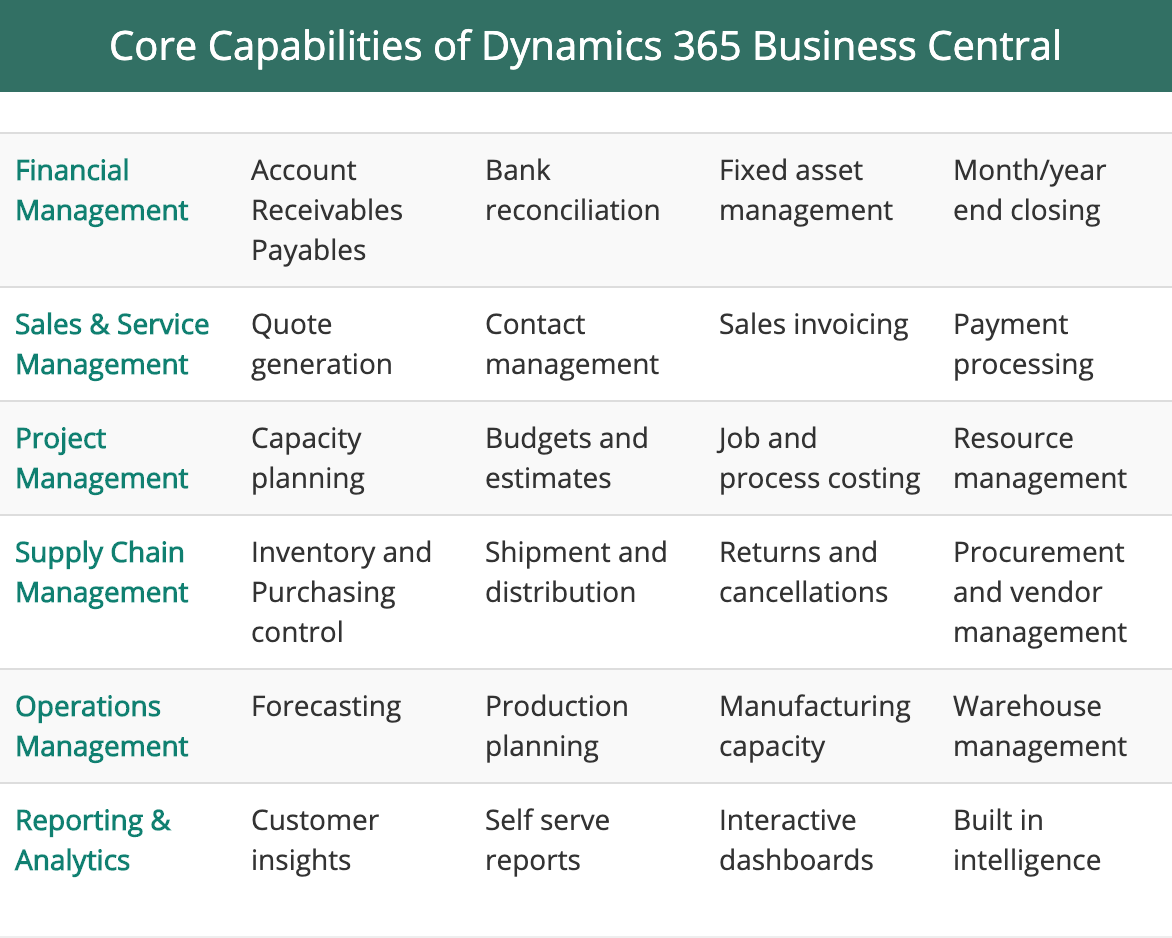 Core Capabilities of Dynamics 365 Business Central

| | | | | |
|---|---|---|---|---|
| Financial Management | Account Receivables Payables | Bank reconciliation | Fixed asset management | Month/year end closing |
| Sales & Service Management | Quote generation | Contact management | Sales invoicing | Payment processing |
| Project Management | Capacity planning | Budgets and estimates | Job and process costing | Resource management |
| Supply Chain Management | Inventory and Purchasing control | Shipment and distribution | Returns and cancellations | Procurement and vendor management |
| Operations Management | Forecasting | Production planning | Manufacturing capacity | Warehouse management |
| Reporting & Analytics | Customer insights | Self serve reports | Interactive dashboards | Built in intelligence |